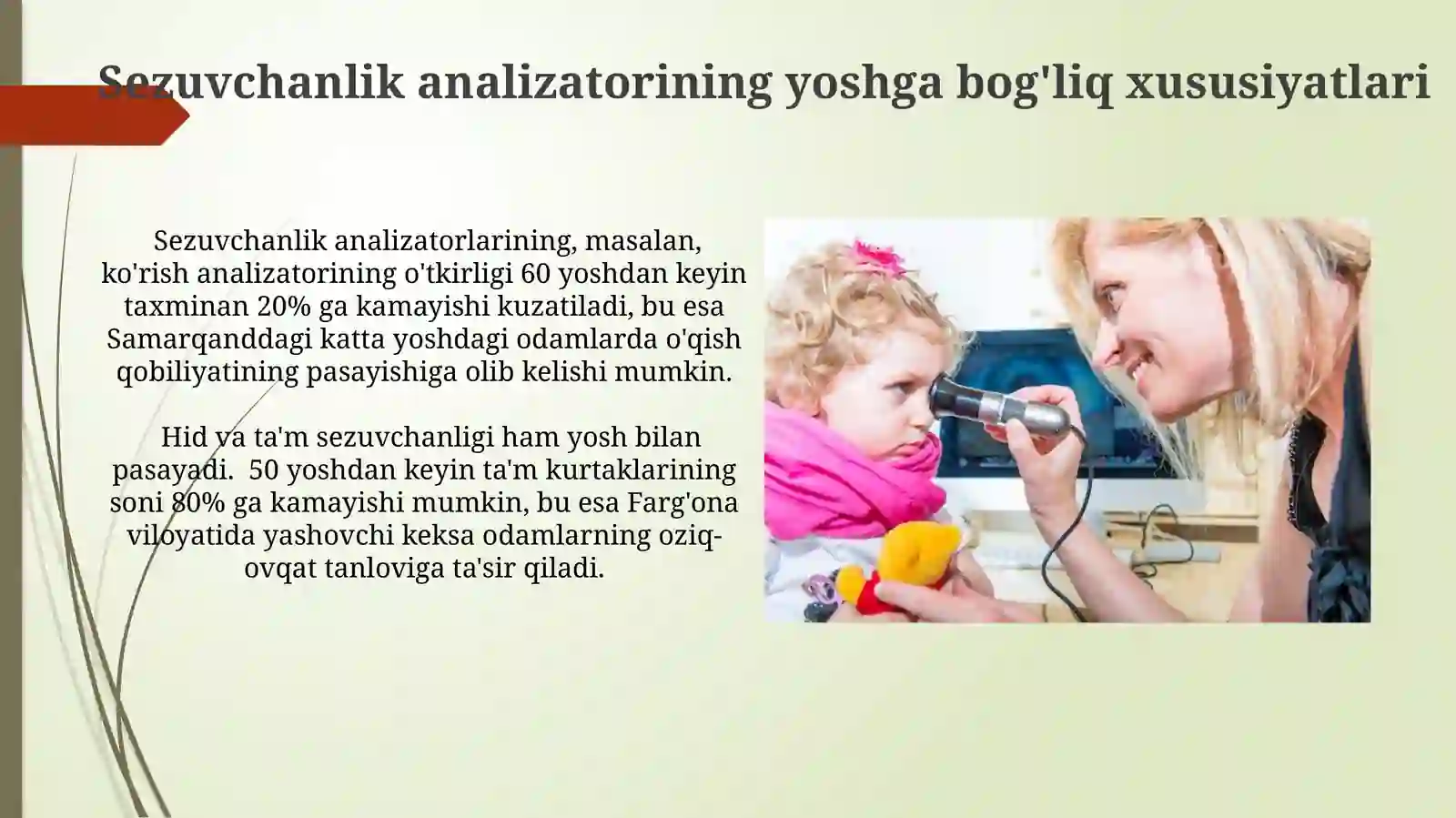 Sezuvchanlik analizatorining yoshga bog'liq xususiyatlari

Sezuvchanlik analizatorlarining, masalan, ko'rish analizatorining o'tkirligi 60 yoshdan keyin taxminan 20% ga kamayishi kuzatiladi, bu esa Samarqanddagi katta yoshdagi odamlarda o'qish qobiliyatining pasayishiga olib kelishi mumkin.

Hid va ta'm sezuvchanligi ham yosh bilan pasayadi. 50 yoshdan keyin ta'm kurtaklarining soni 80% ga kamayishi mumkin, bu esa Farg'ona viloyatida yashovchi keksa odamlarning oziq-ovqat tanloviga ta'sir qiladi.